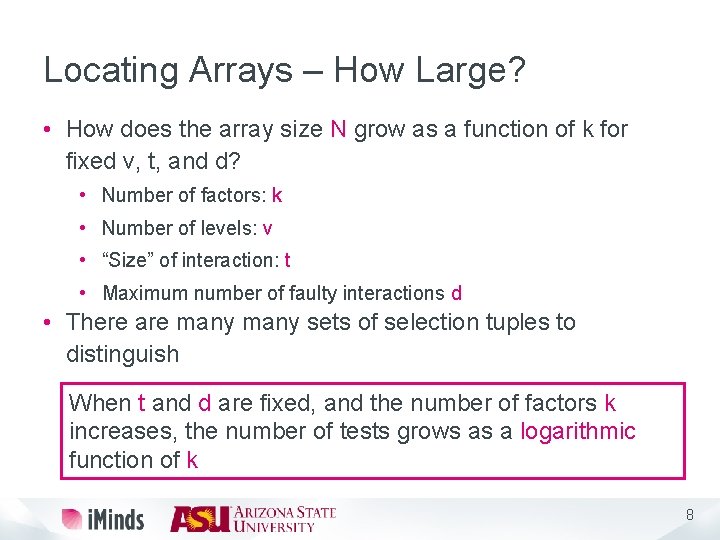 Locating Arrays – How Large?

• How does the array size N grow as a function of k for fixed v, t, and d?

• Number of factors: k
• Number of levels: v
• “Size” of interaction: t
• Maximum number of faulty interactions d

• There are many many sets of selection tuples to distinguish

When t and d are fixed, and the number of factors k increases, the number of tests grows as a logarithmic function of k

iMinds ASU ARIZONA STATE UNIVERSITY

8